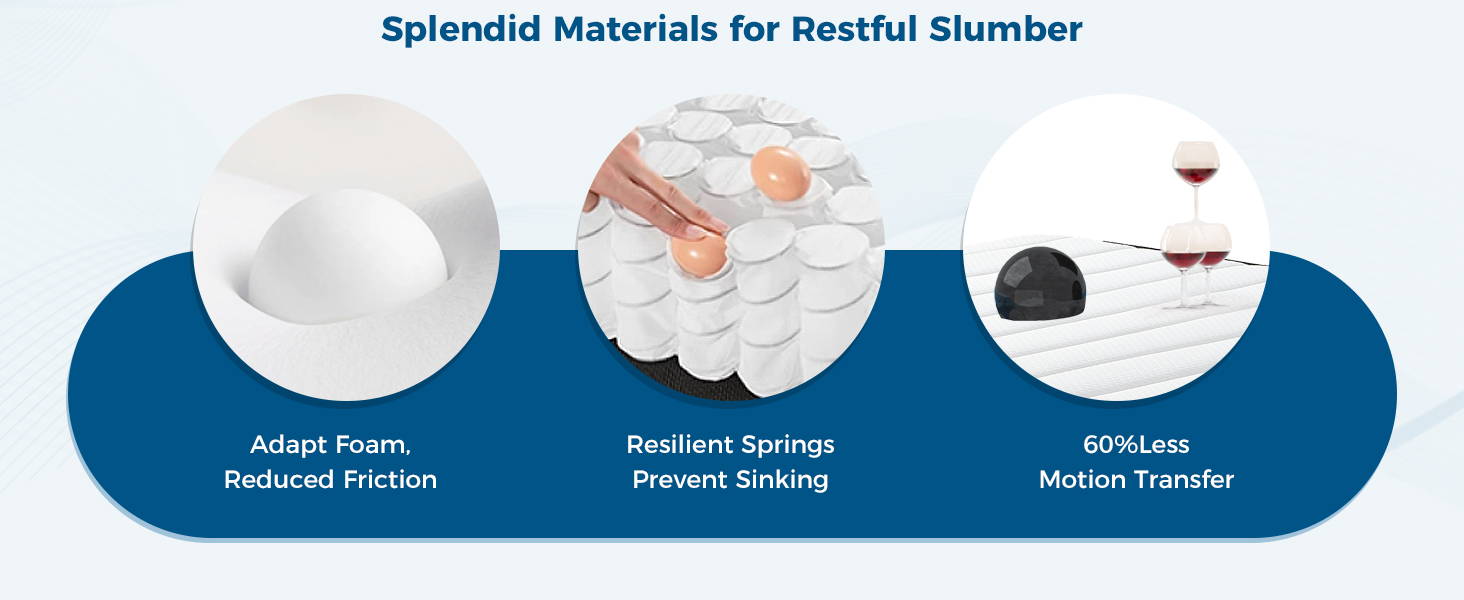 Splendid Materials for Restful Slumber

Adapt Foam,
Reduced Friction

Resilient Springs
Prevent Sinking

60%Less
Motion Transfer